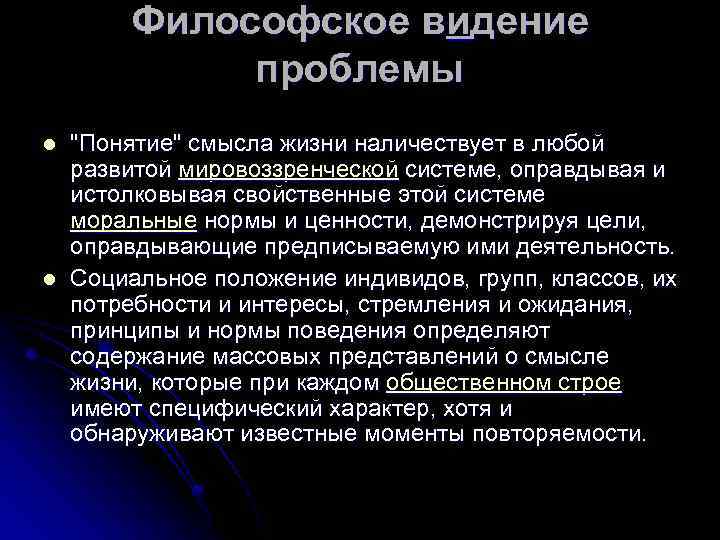 Философское видение проблемы

"Понятие" смысла жизни наличествует в любой развитой мировоззренческой системе, оправдывая и истолковывая свойственные этой системе моральные нормы и ценности, демонстрируя цели, оправдывающие предписываемую ими деятельность.

Социальное положение индивидов, групп, классов, их потребности и интересы, стремления и ожидания, принципы и нормы поведения определяют содержание массовых представлений о смысле жизни, которые при каждом общественном строе имеют специфический характер, хотя и обнаруживают известные моменты повторяемости.